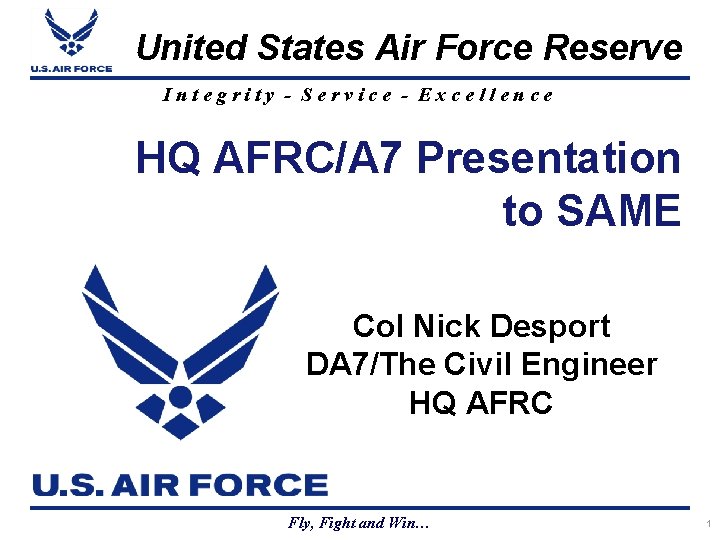 U.S. AIR FORCE

United States Air Force Reserve

Integrity - Service - Excellence

HQ AFRC/A7 Presentation to SAME

Col Nick Desport
DA7/The Civil Engineer
HQ AFRC

U.S. AIR FORCE

Fly, Fight and Win…

1